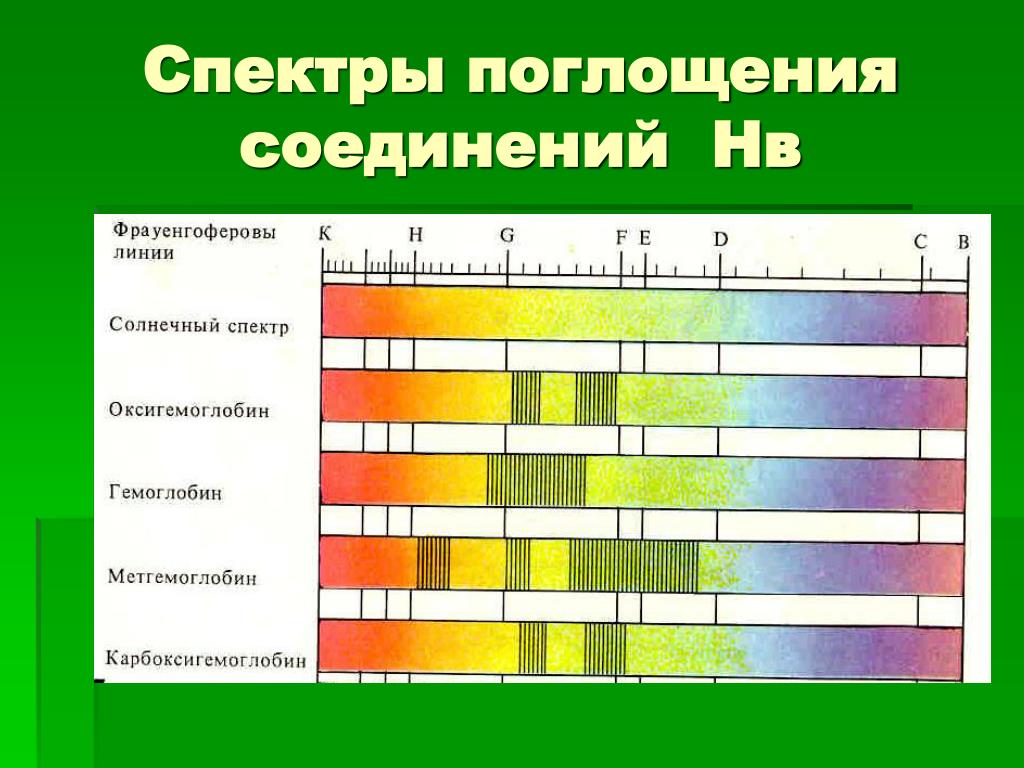 Спектры поглощения соединений Нв

Фрауенгоферовы линии

K H G F E D C B

Солнечный спектр

Оксигемоглобин

Гемоглобин

Метгемоглобин

Карбоксигемоглобин